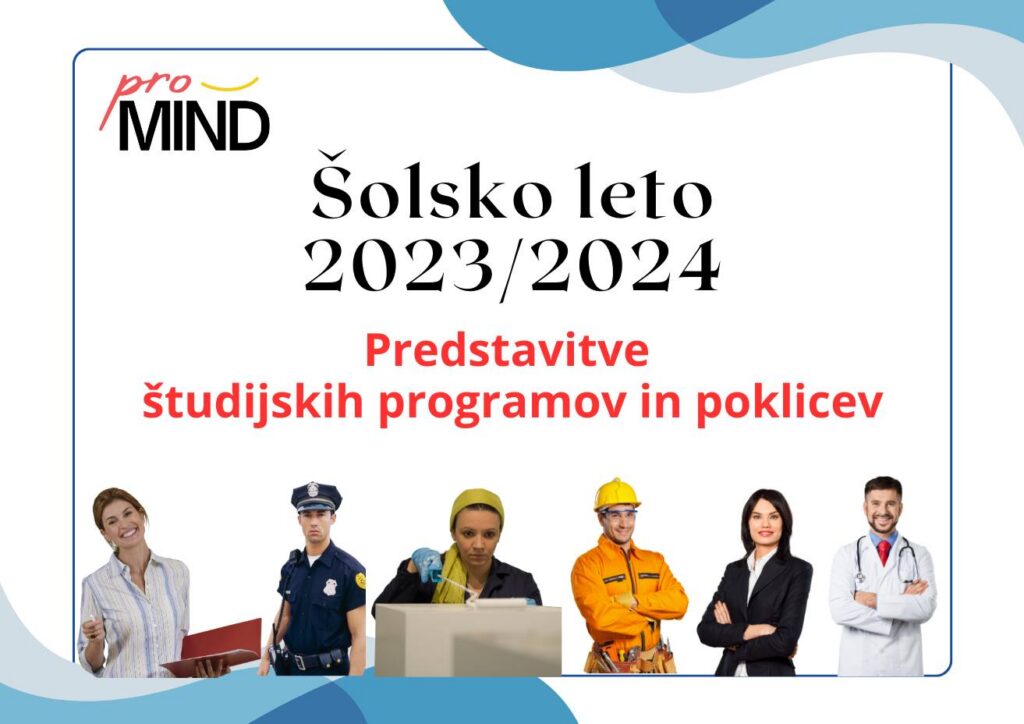 pro
MIND

Šolsko leto
2023/2024

Predstavitve
študijskih programov in poklicev